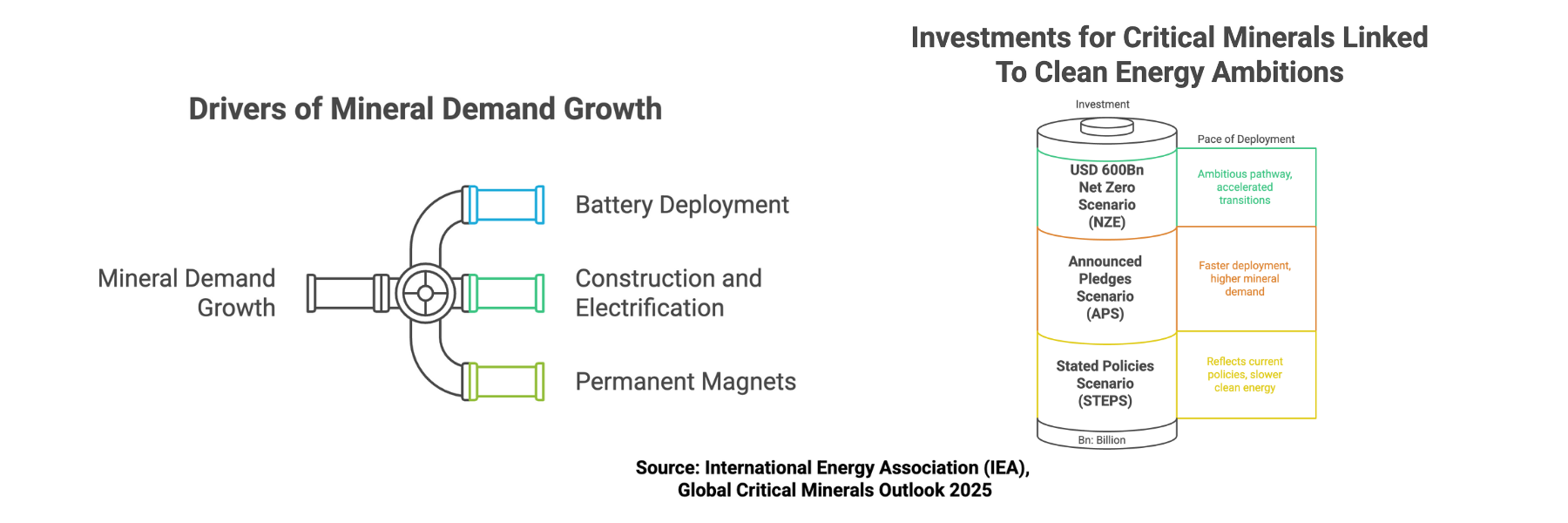 Drivers of Mineral Demand Growth

Mineral Demand Growth

Battery Deployment

Construction and Electrification

Permanent Magnets

Investments for Critical Minerals Linked To Clean Energy Ambitions

Investment

Pace of Deployment

USD 600Bn Net Zero Scenario (NZE)

Ambitious pathway, accelerated transitions

Announced Pledges Scenario (APS)

Faster deployment, higher mineral demand

Stated Policies Scenario (STEPS)

Reflects current policies, slower clean energy

Bn: Billion

Source: International Energy Association (IEA), Global Critical Minerals Outlook 2025